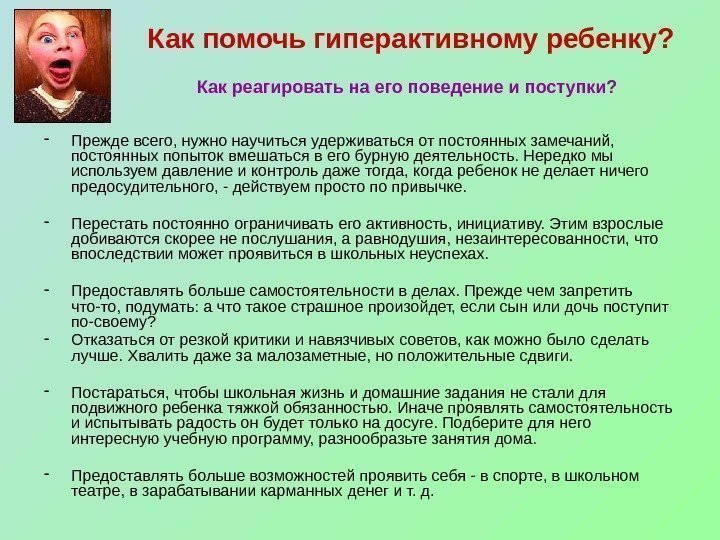 Как помочь гиперактивному ребенку?

Как реагировать на его поведение и поступки?

- Прежде всего, нужно научиться удерживаться от постоянных замечаний, постоянных попыток вмешаться в его бурную деятельность. Нередко мы используем давление и контроль даже тогда, когда ребенок не делает ничего предосудительного, - действуем просто по привычке.

- Перестать постоянно ограничивать его активность, инициативу. Этим взрослые добиваются скорее не послушания, а равнодушия, незаинтересованности, что впоследствии может проявиться в школьных неуспехах.

- Предоставлять больше самостоятельности в делах. Прежде чем запретить что-то, подумать: а что такое страшное произойдет, если сын или дочь поступит по-своему?
- Отказаться от резкой критики и навязчивых советов, как можно было сделать лучше. Хвалить даже за малозаметные, но положительные сдвиги.

- Постараться, чтобы школьная жизнь и домашние задания не стали для подвижного ребенка тяжкой обязанностью. Иначе проявлять самостоятельность и испытывать радость он будет только на досуге. Подберите для него интересную учебную программу, разнообразьте занятия дома.

- Предоставлять больше возможностей проявить себя - в спорте, в школьном театре, в зарабатывании карманных денег и т. д.